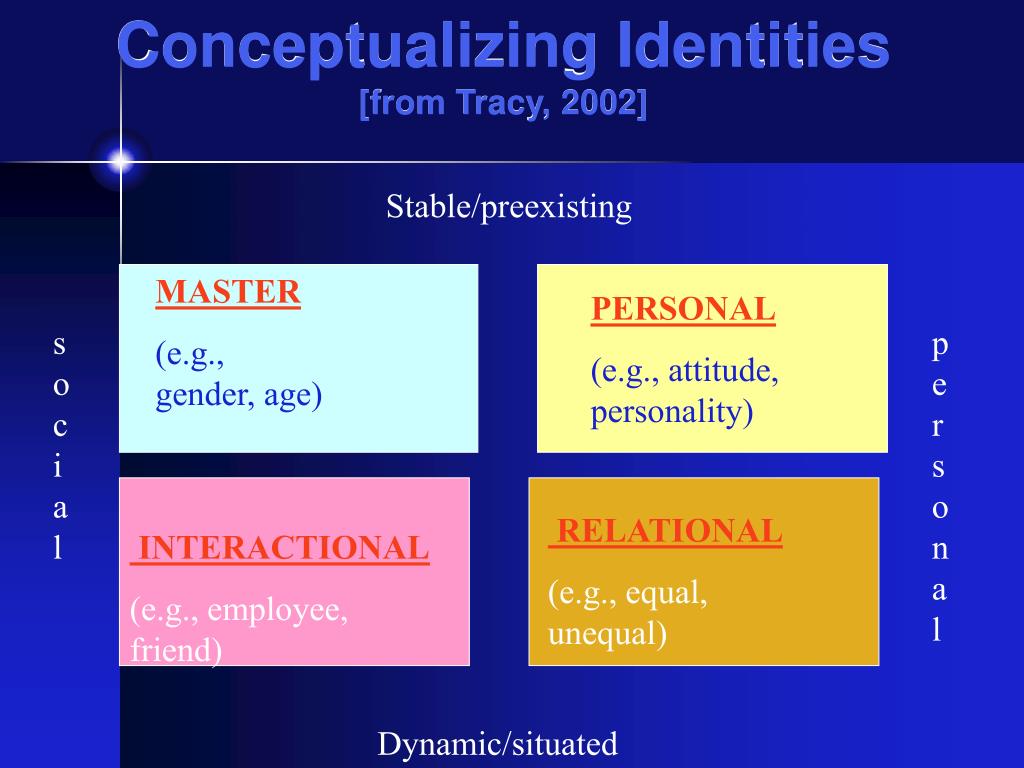 Conceptualizing Identities
[from Tracy, 2002]

Stable/preexisting

social

MASTER
(e.g., gender, age)

PERSONAL
(e.g., attitude, personality)

personal

INTERACTIONAL
(e.g., employee, friend)

RELATIONAL
(e.g., equal, unequal)

Dynamic/situated